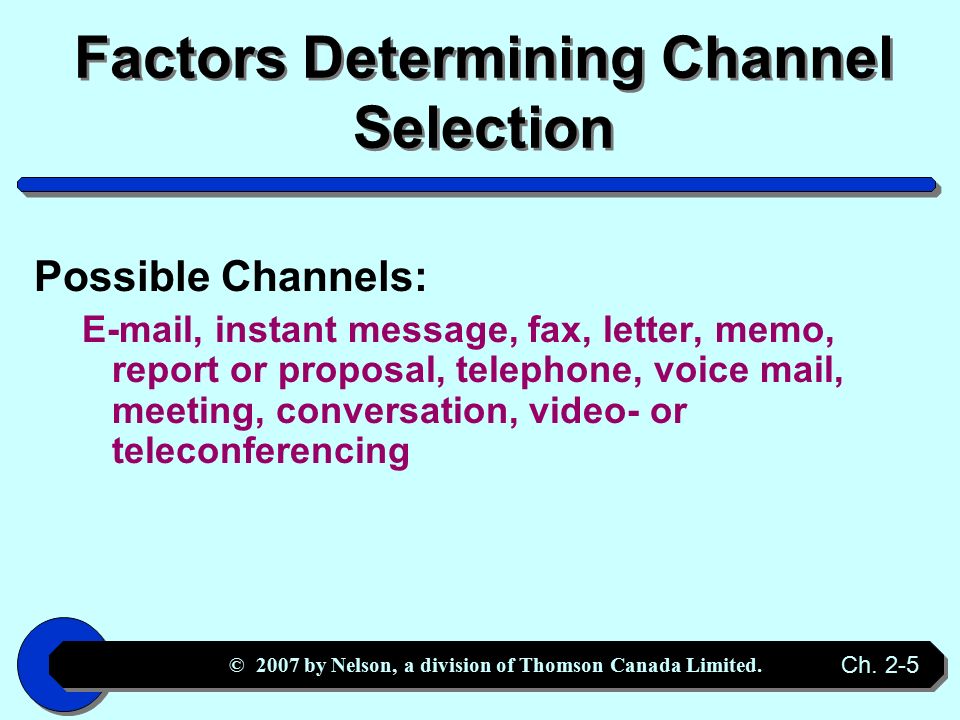 Factors Determining Channel Selection

Possible Channels:

E-mail, instant message, fax, letter, memo, report or proposal, telephone, voice mail, meeting, conversation, video- or teleconferencing

© 2007 by Nelson, a division of Thomson Canada Limited.

Ch. 2-5